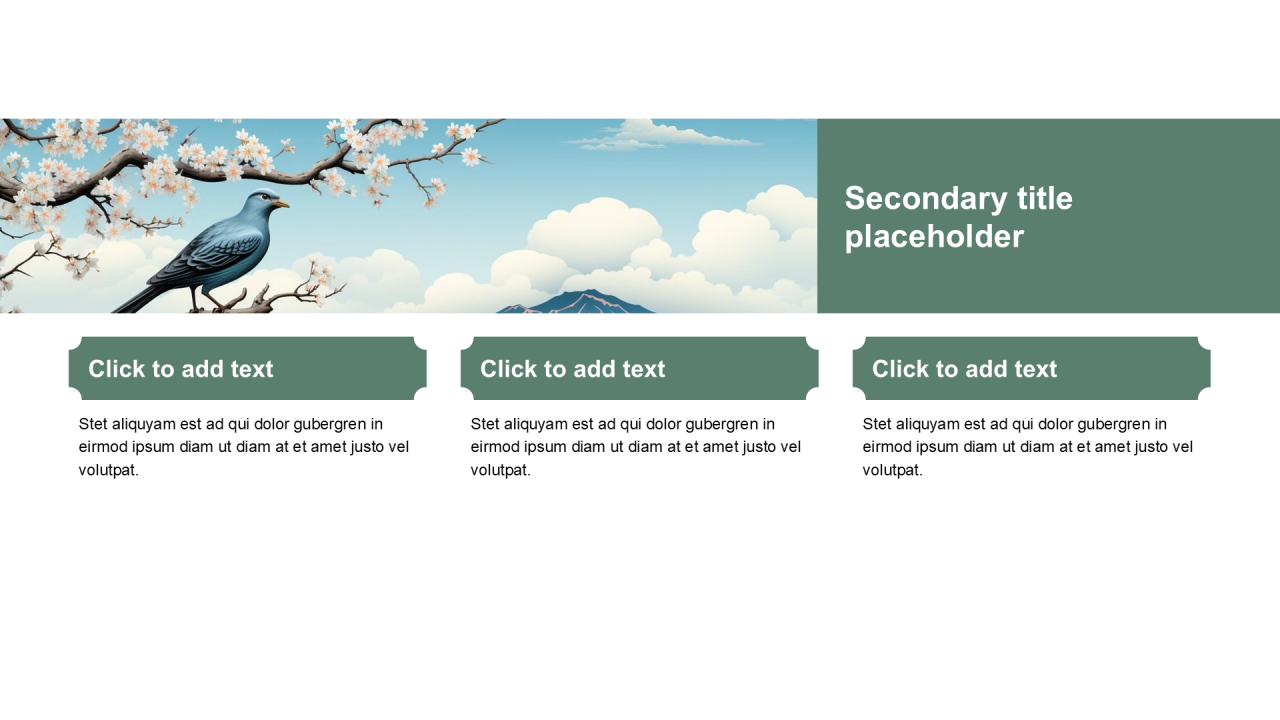 Secondary title placeholder

Click to add text

Stet aliquyam est ad qui dolor gubergren in eirmod ipsum diam ut diam at et amet justo vel volutpat.

Click to add text

Stet aliquyam est ad qui dolor gubergren in eirmod ipsum diam ut diam at et amet justo vel volutpat.

Click to add text

Stet aliquyam est ad qui dolor gubergren in eirmod ipsum diam ut diam at et amet justo vel volutpat.